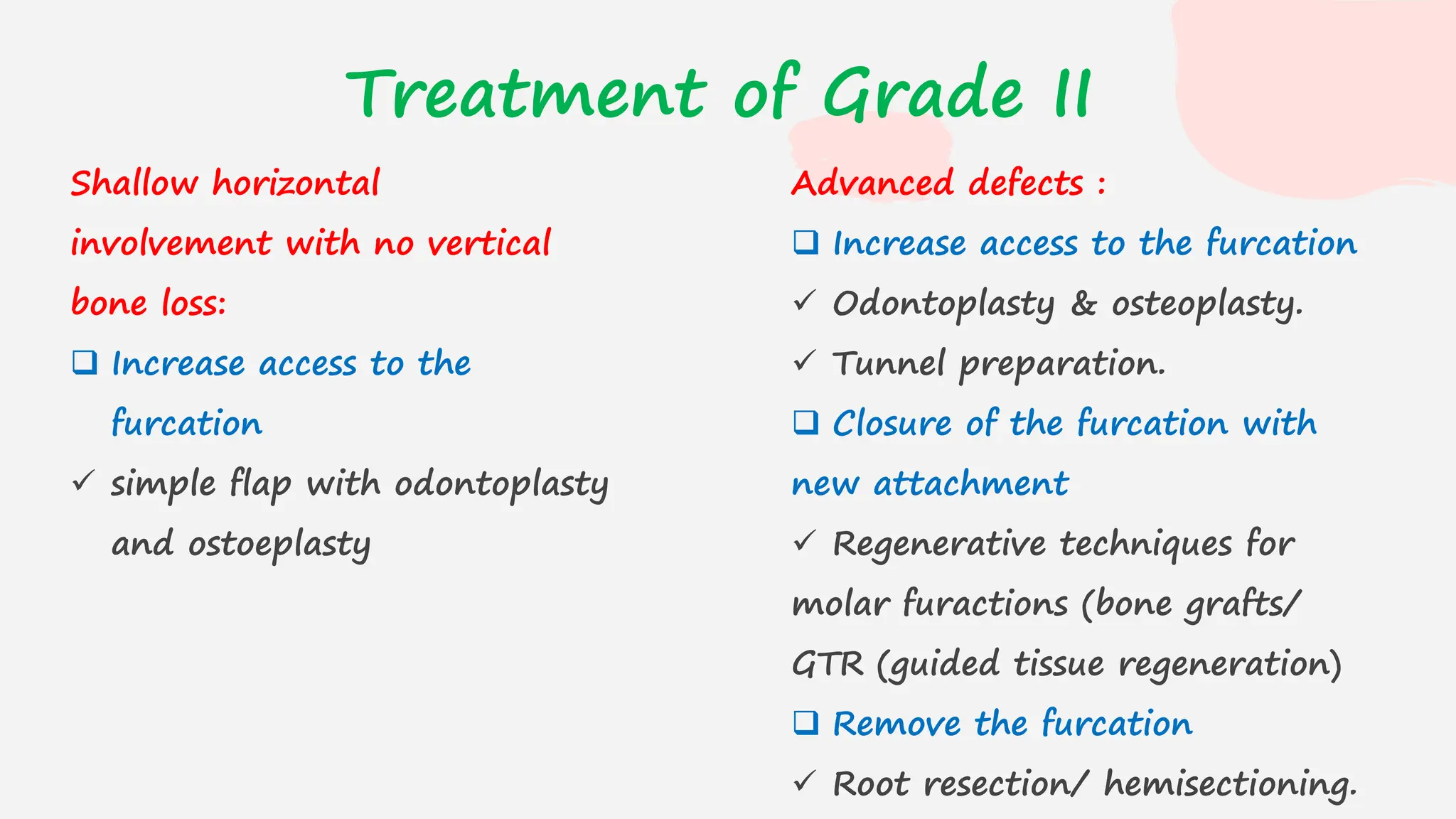 Treatment of Grade II

Shallow horizontal involvement with no vertical bone loss:

❑ Increase access to the furcation

✓ simple flap with odontoplasty and ostoeplasty

Advanced defects :

❑ Increase access to the furcation

✓ Odontoplasty & osteoplasty.

✓ Tunnel preparation.

❑ Closure of the furcation with new attachment

✓ Regenerative techniques for molar furactions (bone grafts/ GTR (guided tissue regeneration)

❑ Remove the furcation

✓ Root resection/ hemisectioning.